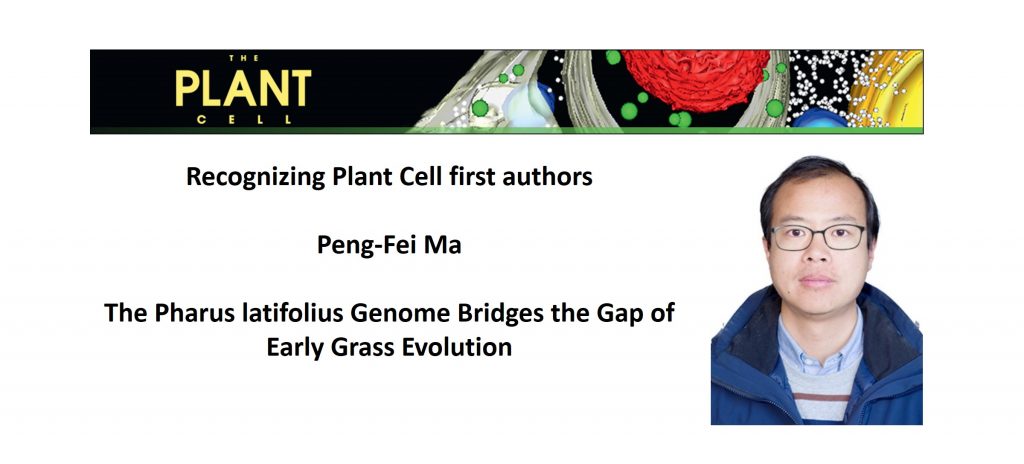 THE
PLANT
CELL

Recognizing Plant Cell first authors

Peng-Fei Ma

The Pharus latifolius Genome Bridges the Gap of Early Grass Evolution